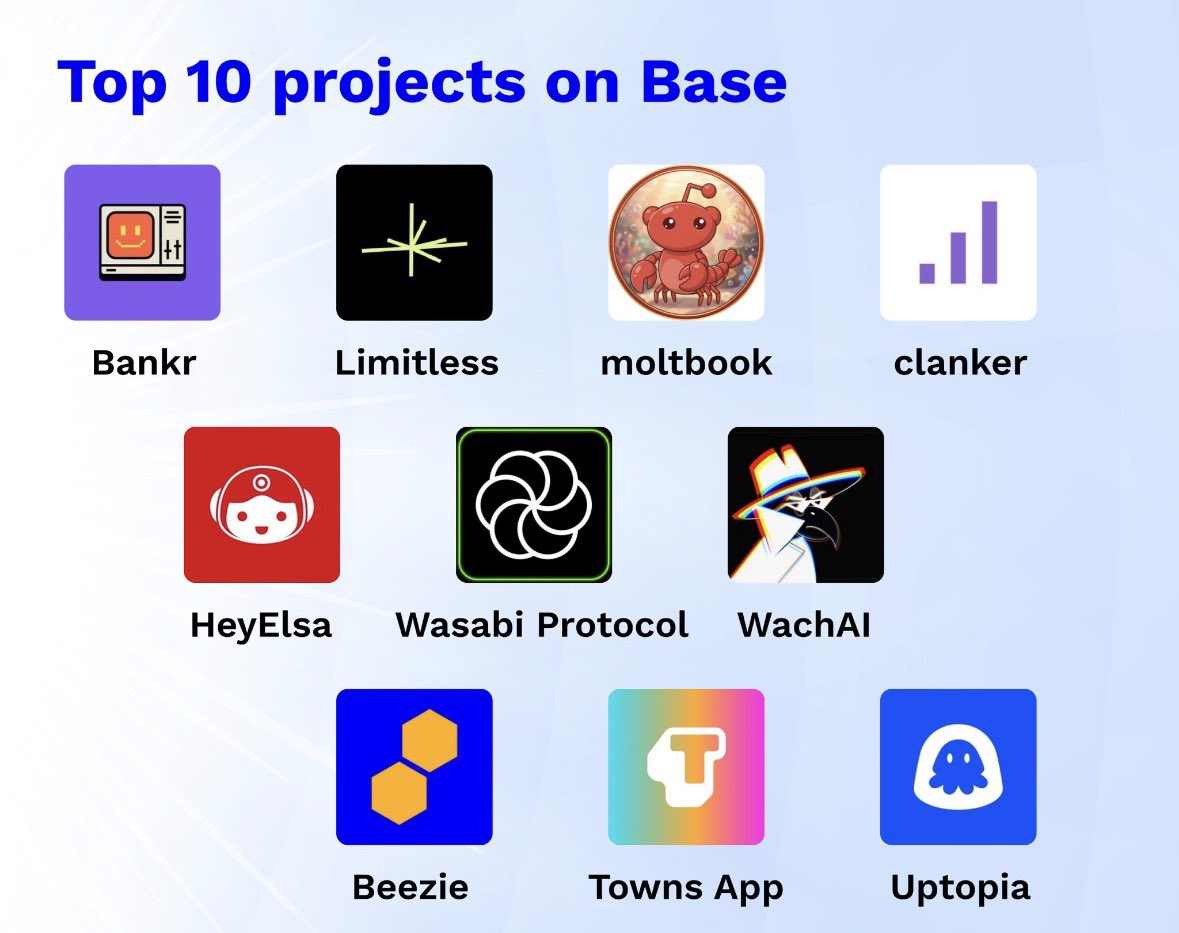 Top 10 projects on Base

Bankr

Limitless

moltbook

clanker

HeyElsa

Wasabi Protocol

WachAI

Beezie

Towns App

Uptopia